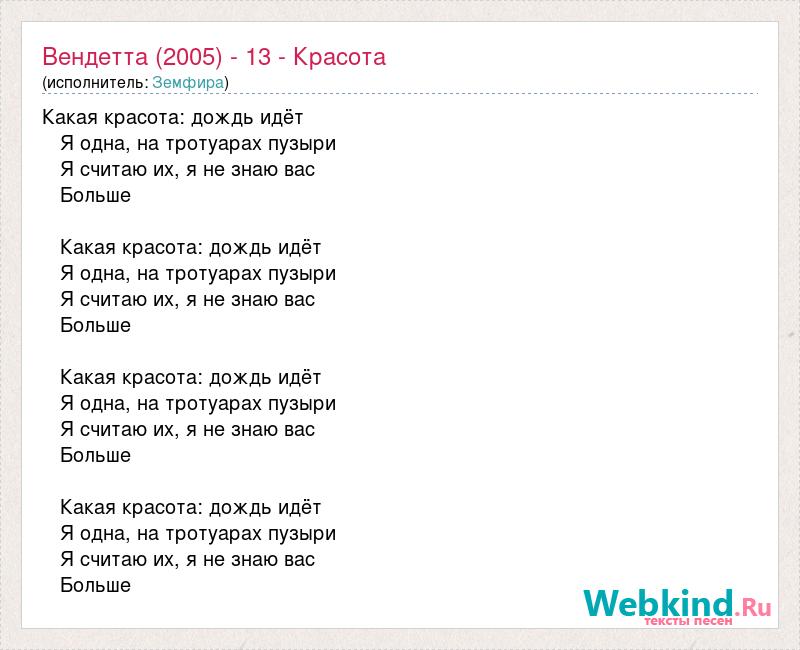 Вендетта (2005) - 13 - Красота
(исполнитель: Земфира)

Какая красота: дождь идёт
Я одна, на тротуарах пузыри
Я считаю их, я не знаю вас
Больше

Какая красота: дождь идёт
Я одна, на тротуарах пузыри
Я считаю их, я не знаю вас
Больше

Какая красота: дождь идёт
Я одна, на тротуарах пузыри
Я считаю их, я не знаю вас
Больше

Какая красота: дождь идёт
Я одна, на тротуарах пузыри
Я считаю их, я не знаю вас
Больше

Webkind.Ru
тексты песен